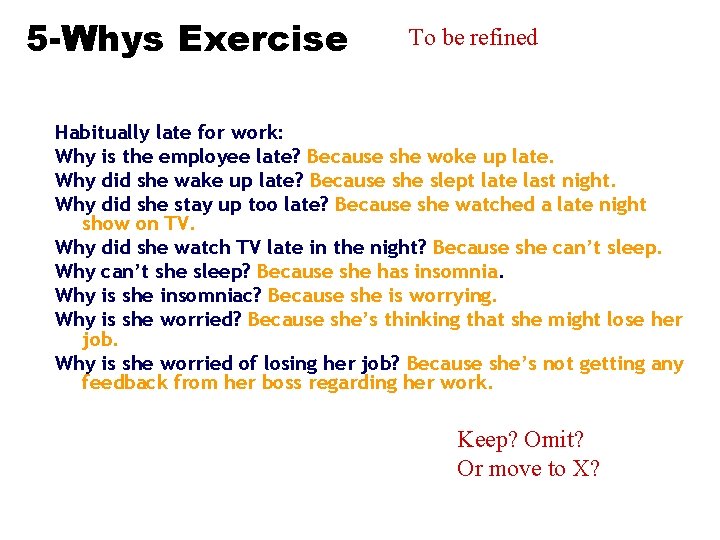 5-Whys Exercise

To be refined

Habitually late for work:
Why is the employee late? Because she woke up late.
Why did she wake up late? Because she slept late last night.
Why did she stay up too late? Because she watched a late night show on TV.
Why did she watch TV late in the night? Because she can't sleep.
Why can't she sleep? Because she has insomnia.
Why is she insomniac? Because she is worrying.
Why is she worried? Because she's thinking that she might lose her job.
Why is she worried of losing her job? Because she's not getting any feedback from her boss regarding her work.

Keep? Omit?
Or move to X?